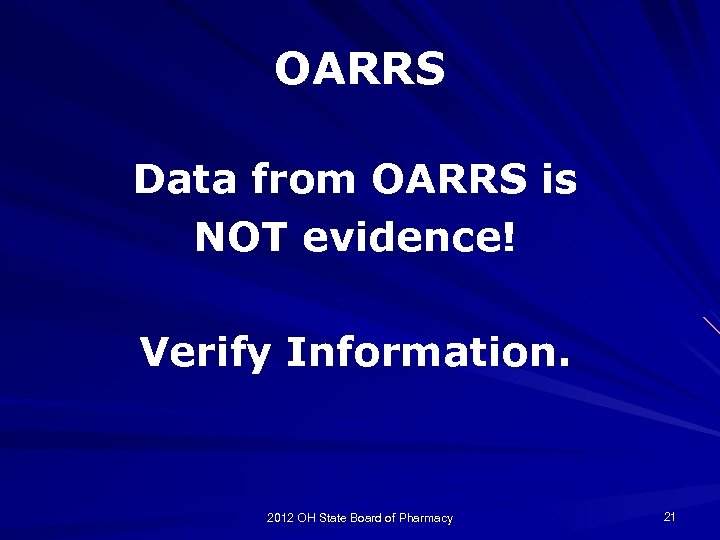 OARRS

Data from OARRS is NOT evidence!

Verify Information.

2012 OH State Board of Pharmacy

21